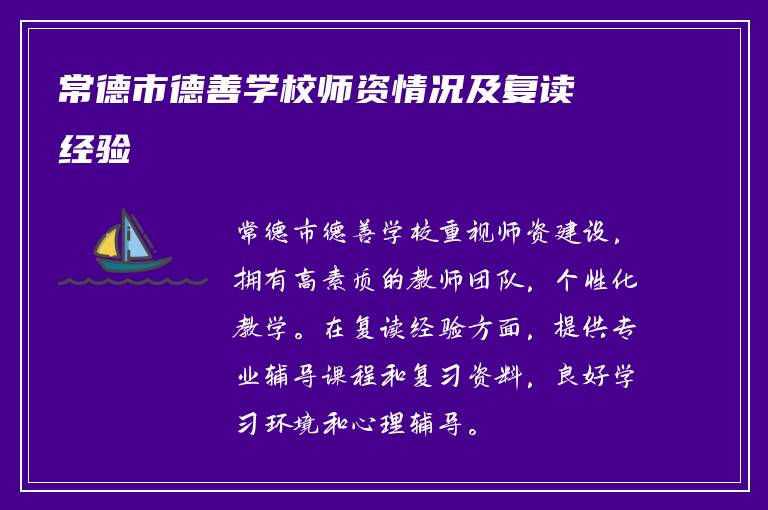 常德市德善学校师资情况及复读经验

常德市德善学校重视师资建设，拥有高素质的教师团队，个性化教学。在复读经验方面，提供专业辅导课程和复习资料，良好学习环境和心理辅导。